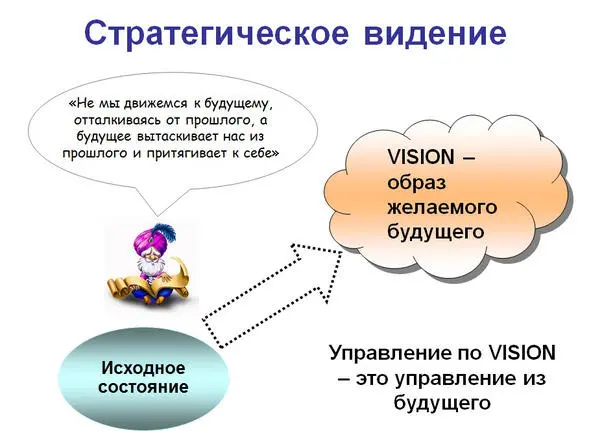 Стратегическое видение

«Не мы движемся к будущему, отталкиваясь от прошлого, а будущее вытаскивает нас из прошлого и притягивает к себе»

VISION – образ желаемого будущего

Исходное состояние

Управление по VISION – это управление из будущего